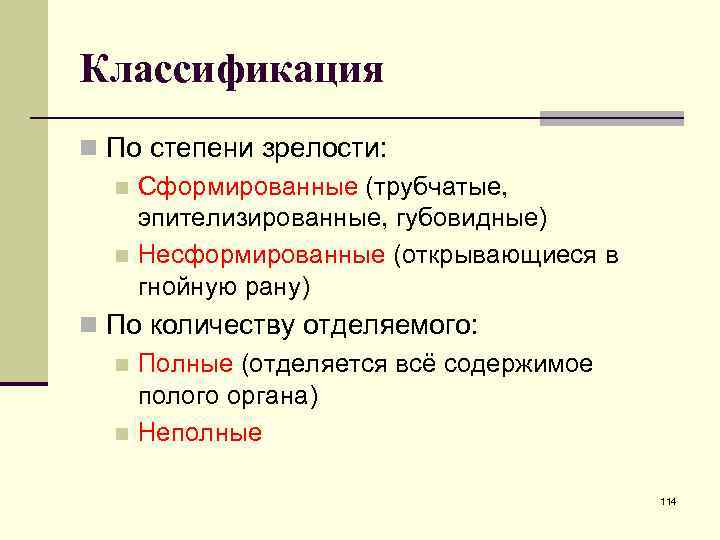 Классификация

По степени зрелости:

Сформированные (трубчатые, эпителизированные, губовидные)

Несформированные (открывающиеся в гнойную рану)

По количеству отделяемого:

Полные (отделяется всё содержимое полого органа)

Неполные

114